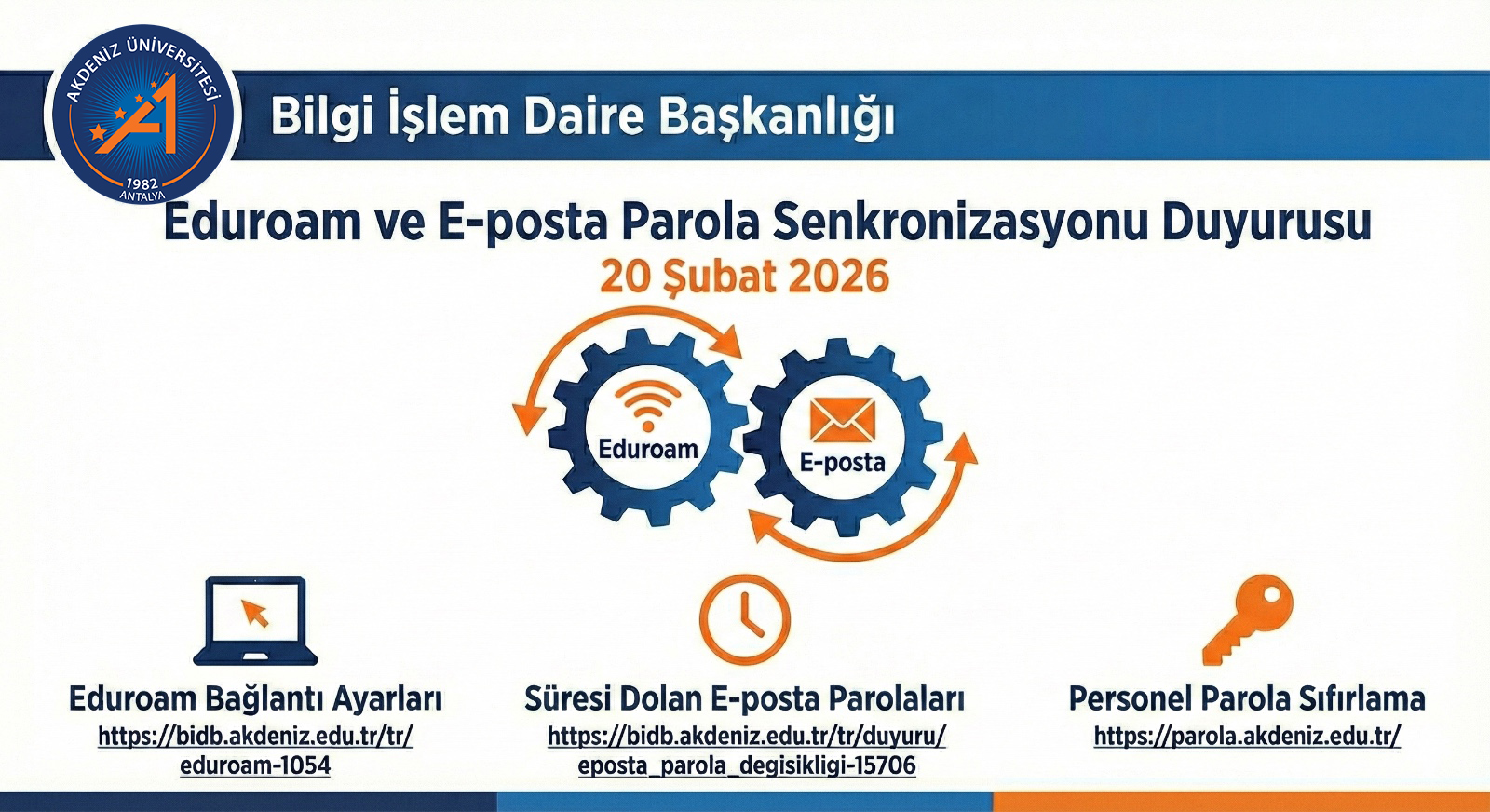 AKDENİZ ÜNİVERSİTESİ
1982
ANTALYA

Bilgi İşlem Daire Başkanlığı

Eduroam ve E-posta Parola Senkronizasyonu Duyurusu

20 Şubat 2026

Eduroam

E-posta

Eduroam Bağlantı Ayarları
https://bidb.akdeniz.edu.tr/tr/eduroam-1054

Süresi Dolan E-posta Parolaları
https://bidb.akdeniz.edu.tr/tr/duyuru/eposta_parola_degisikligi-15706

Personel Parola Sıfırlama
https://parola.akdeniz.edu.tr/